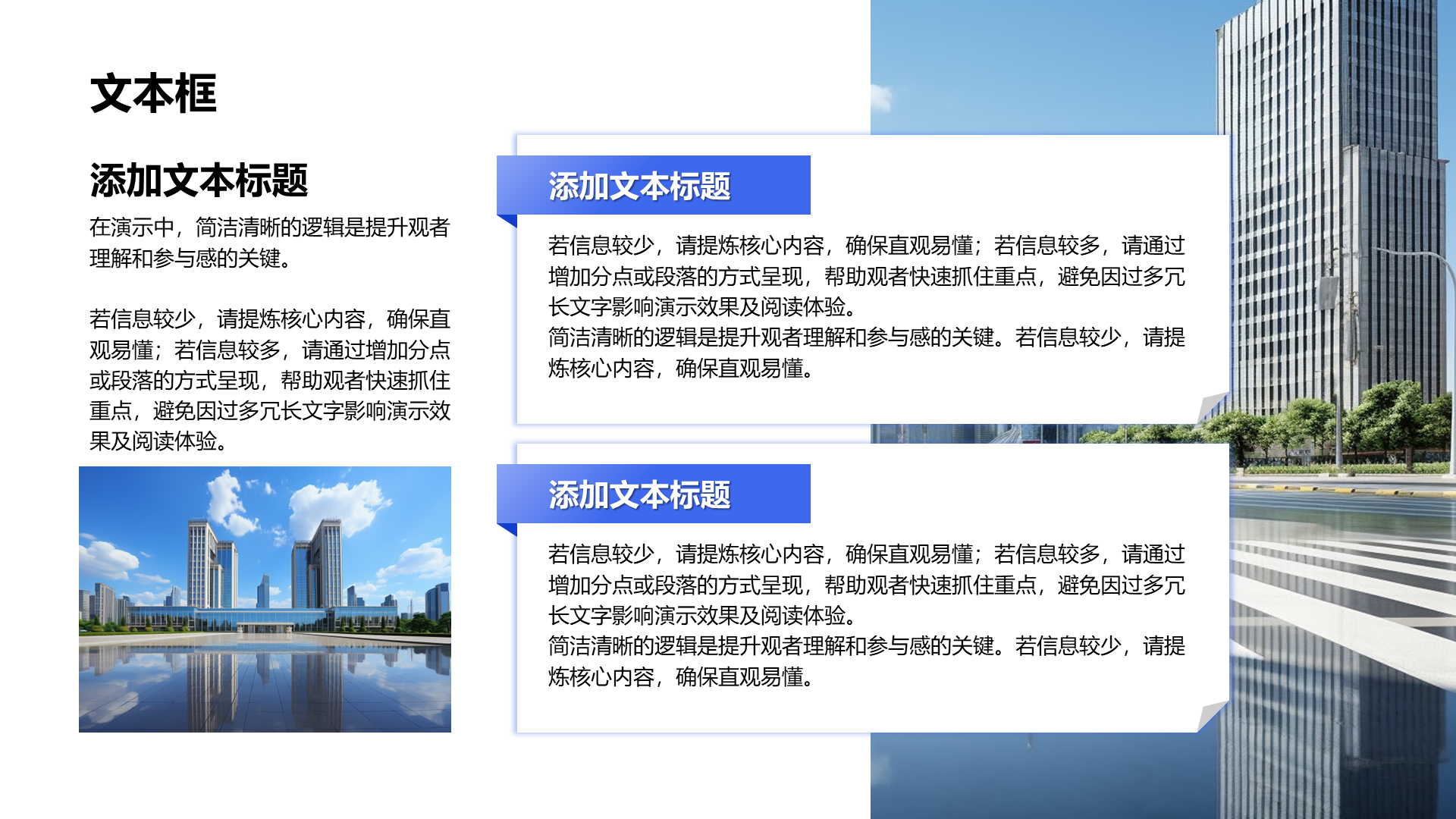 文本框

添加文本标题

在演示中，简洁清晰的逻辑是提升观者理解和参与感的关键。

若信息较少，请提炼核心内容，确保直观易懂；若信息较多，请通过增加分点或段落的方式呈现，帮助观者快速抓住重点，避免因过多冗长文字影响演示效果及阅读体验。

添加文本标题

若信息较少，请提炼核心内容，确保直观易懂；若信息较多，请通过增加分点或段落的方式呈现，帮助观者快速抓住重点，避免因过多冗长文字影响演示效果及阅读体验。
简洁清晰的逻辑是提升观者理解和参与感的关键。若信息较少，请提炼核心内容，确保直观易懂。

添加文本标题

若信息较少，请提炼核心内容，确保直观易懂；若信息较多，请通过增加分点或段落的方式呈现，帮助观者快速抓住重点，避免因过多冗长文字影响演示效果及阅读体验。
简洁清晰的逻辑是提升观者理解和参与感的关键。若信息较少，请提炼核心内容，确保直观易懂。